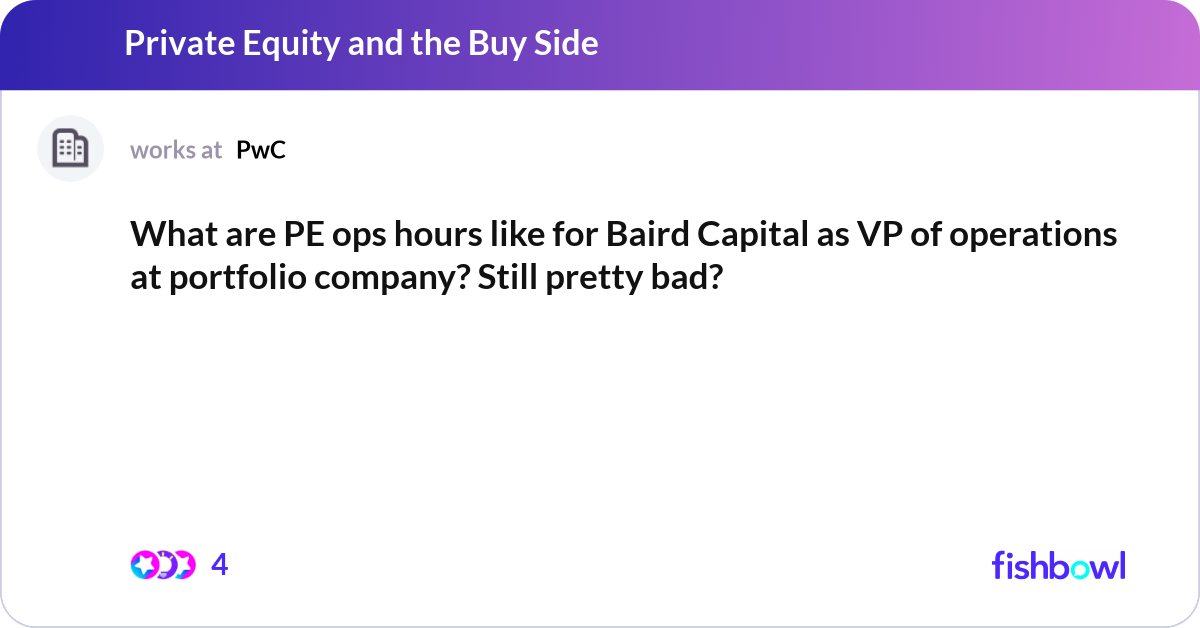 Private Equity and the Buy Side

works at PwC

What are PE ops hours like for Baird Capital as VP of operations at portfolio company? Still pretty bad?

4

fishbowl